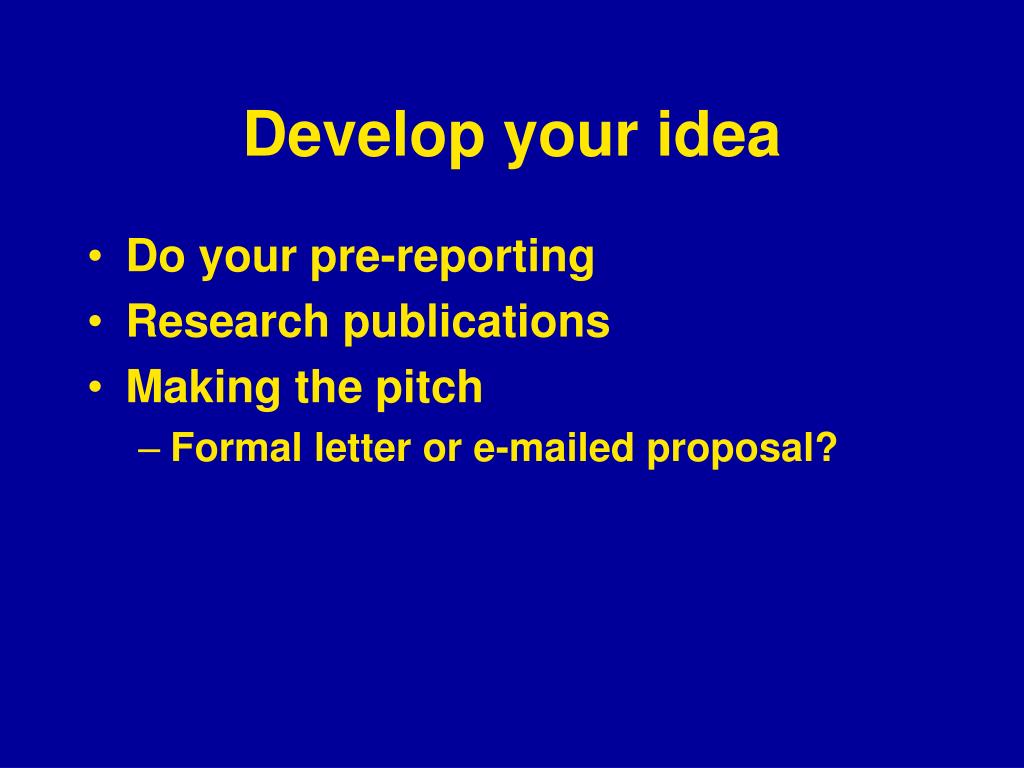 Develop your idea

• Do your pre-reporting
• Research publications
• Making the pitch
– Formal letter or e-mailed proposal?